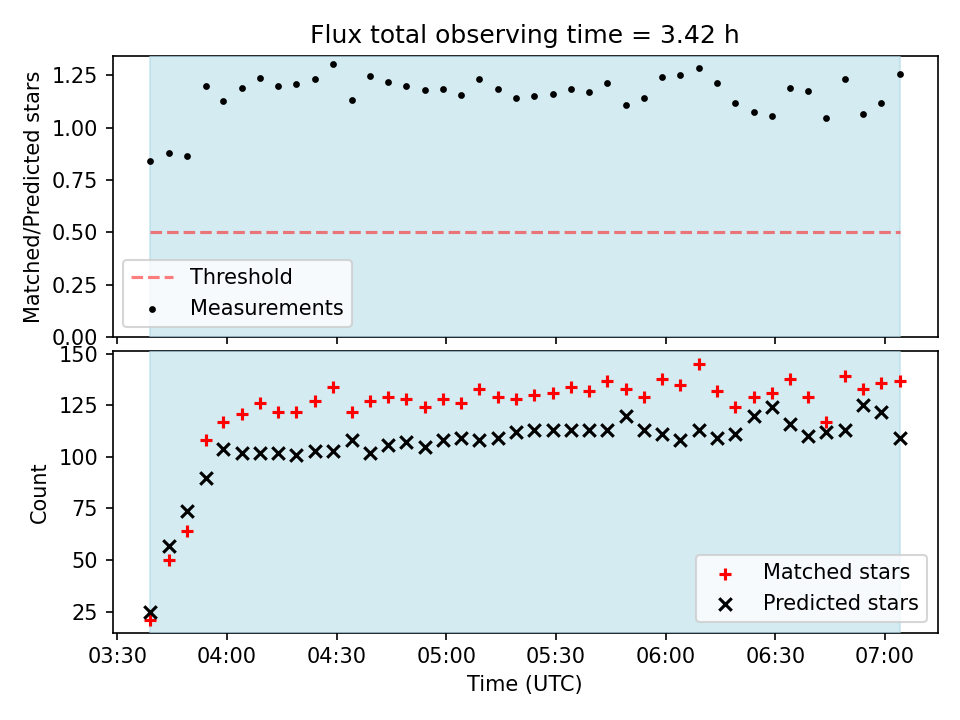 Flux total observing time = 3.42 h

Matched/Predicted stars

1.25
1.00
0.75
0.50
0.25
0.00

Threshold
Measurements

Count

150
125
100
75
50
25

Matched stars
Predicted stars

03:30
04:00
04:30
05:00
05:30
06:00
06:30
07:00

Time (UTC)